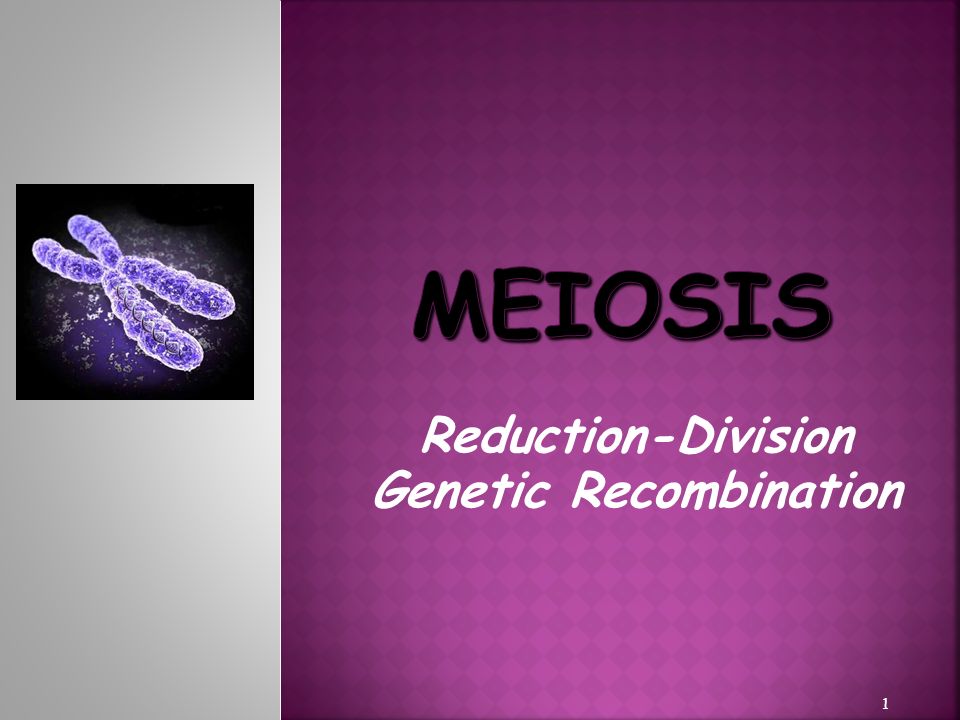 MEIOSIS

Reduction-Division
Genetic Recombination

1